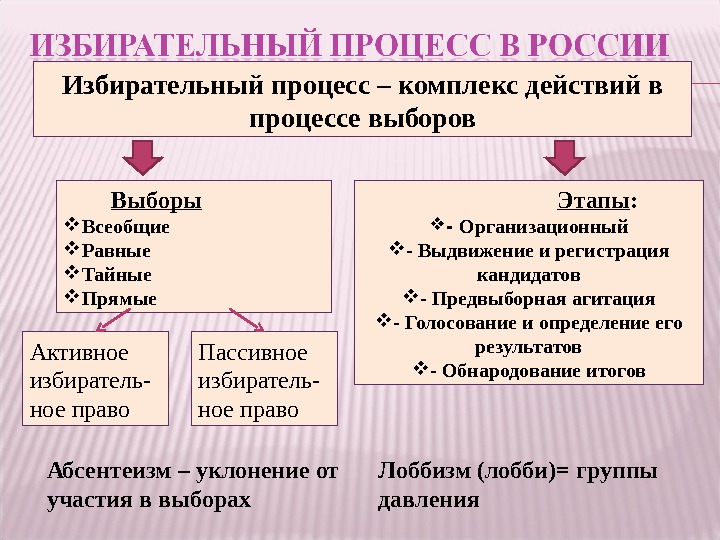 ИЗБИРАТЕЛЬНЫЙ ПРОЦЕСС В РОССИИ

Избирательный процесс – комплекс действий в процессе выборов

Выборы
❖Всеобщие
❖Равные
❖Тайные
❖Прямые

Активное избирательное право

Пассивное избирательное право

Этапы:
❖- Организационный
❖- Выдвижение и регистрация кандидатов
❖- Предвыборная агитация
❖- Голосование и определение его результатов
❖- Обнародование итогов

Абсентеизм – уклонение от участия в выборах

Лоббизм (лобби)= группы давления